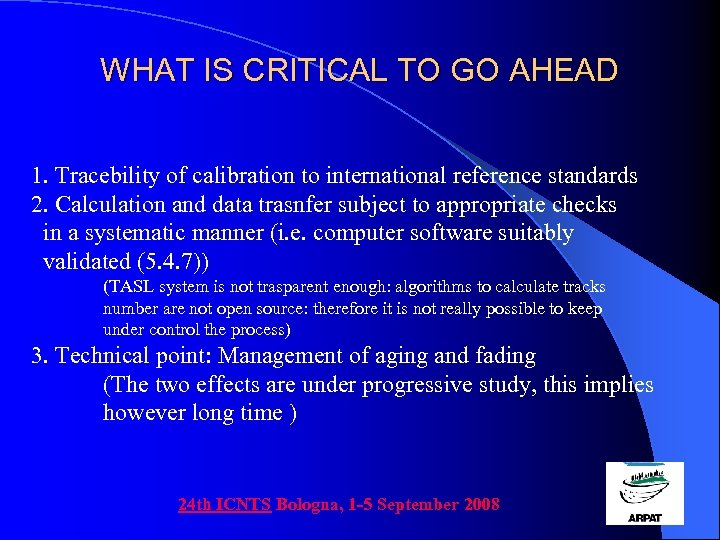 WHAT IS CRITICAL TO GO AHEAD

1. Tracebility of calibration to international reference standards
2. Calculation and data trasnfer subject to appropriate checks in a systematic manner (i.e. computer software suitably validated (5.4.7))
(TASL system is not trasparent enough: algorithms to calculate tracks number are not open source: therefore it is not really possible to keep under control the process)
3. Technical point: Management of aging and fading
(The two effects are under progressive study, this implies however long time )

24th ICNTS Bologna, 1-5 September 2008

ARPAT